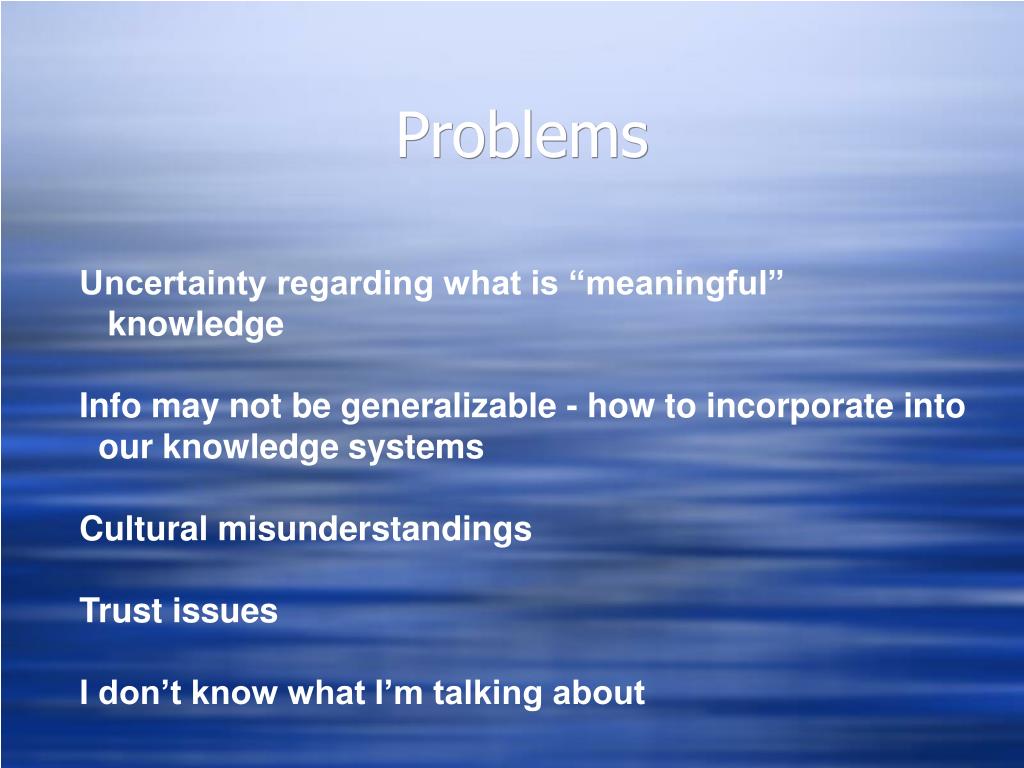 Problems

Uncertainty regarding what is “meaningful” knowledge

Info may not be generalizable - how to incorporate into our knowledge systems

Cultural misunderstandings

Trust issues

I don’t know what I’m talking about